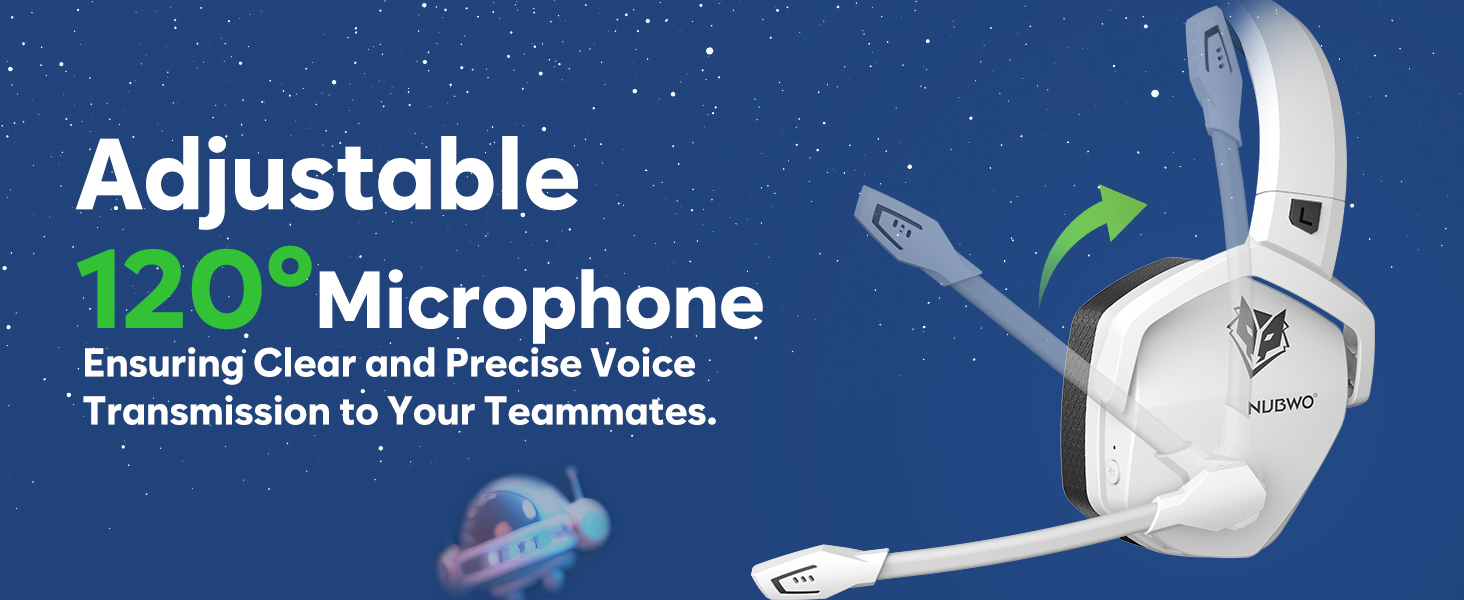 Adjustable
120° Microphone
Ensuring Clear and Precise Voice Transmission to Your Teammates.

L

NUBWO